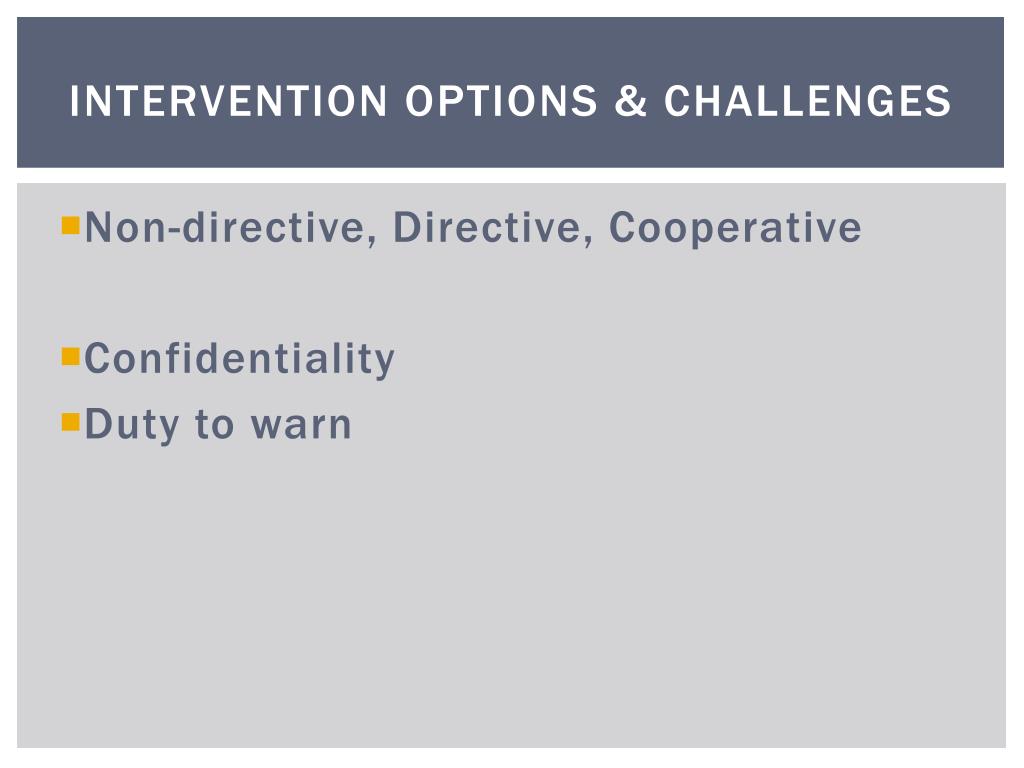 INTERVENTION OPTIONS & CHALLENGES

Non-directive, Directive, Cooperative

Confidentiality
Duty to warn